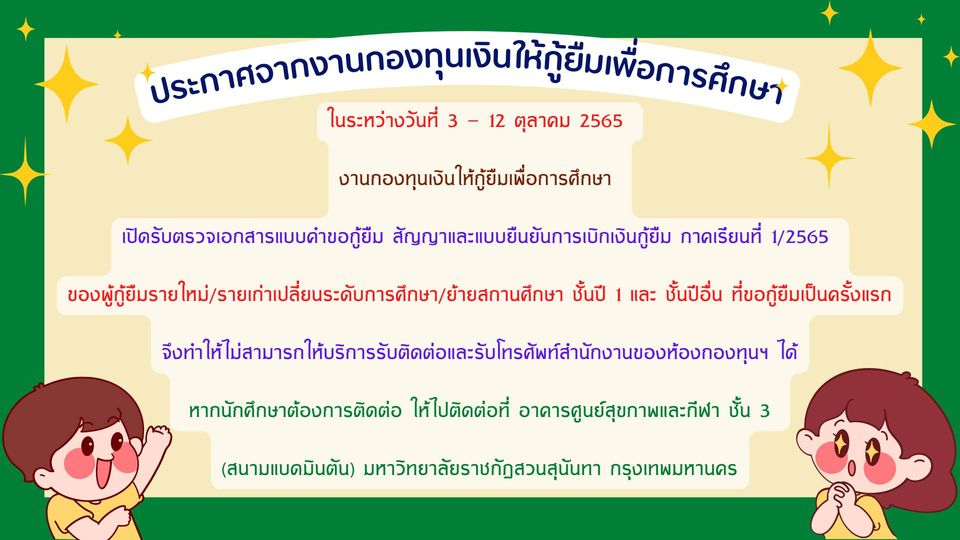 ประกาศจากงานกองทุนเงินให้กู้ยืมเพื่อการศึกษา

ในระหว่างวันที่ 3 – 12 ตุลาคม 2565

งานกองทุนเงินให้กู้ยืมเพื่อการศึกษา

เปิดรับตรวจเอกสารแบบคำขอกู้ยืม สัญญาและแบบยืนยันการเบิกเงินกู้ยืม ภาคเรียนที่ 1/2565

ของผู้กู้ยืมรายใหม่/รายเก่าเปลี่ยนระดับการศึกษา/ย้ายสถานศึกษา ชั้นปี 1 และ ชั้นปีอื่น ที่ขอกู้ยืมเป็นครั้งแรก

จึงทำให้ไม่สามารถให้บริการรับติดต่อและรับโทรศัพท์สำนักงานของห้องกองทุนฯ ได้

หากนักศึกษาต้องการติดต่อ ให้ไปติดต่อที่ อาคารศูนย์สุขภาพและกีฬา ชั้น 3

(สนามแบดมินตัน) มหาวิทยาลัยราชภัฏสวนสุนันทา กรุงเทพมหานคร